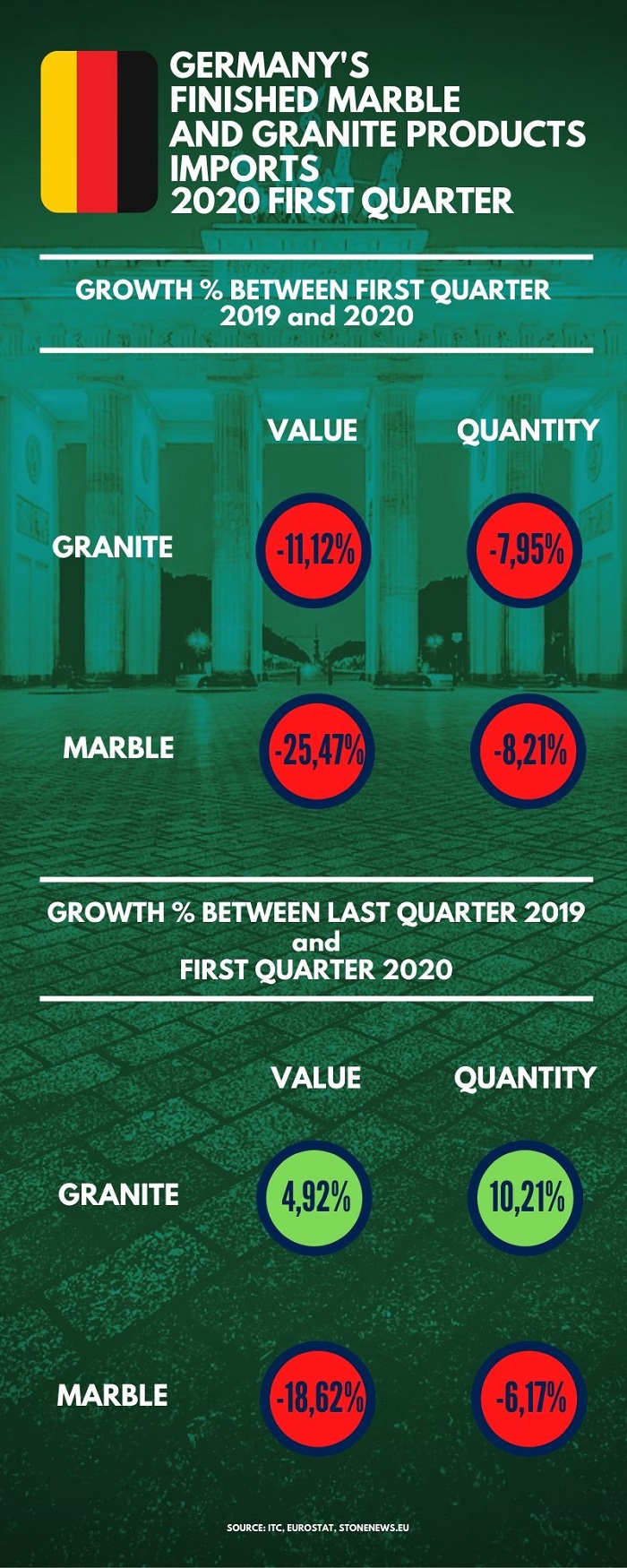 GERMANY'S FINISHED MARBLE AND GRANITE PRODUCTS IMPORTS 2020 FIRST QUARTER

GROWTH % BETWEEN FIRST QUARTER 2019 and 2020

| | VALUE | QUANTITY |
|---|---|---|
| GRANITE | -11,12% | -7,95% |
| MARBLE | -25,47% | -8,21% |

GROWTH % BETWEEN LAST QUARTER 2019 and FIRST QUARTER 2020

| | VALUE | QUANTITY |
|---|---|---|
| GRANITE | 4,92% | 10,21% |
| MARBLE | -18,62% | -6,17% |

SOURCE: ITC, EUROSTAT, STONENEWS.EU